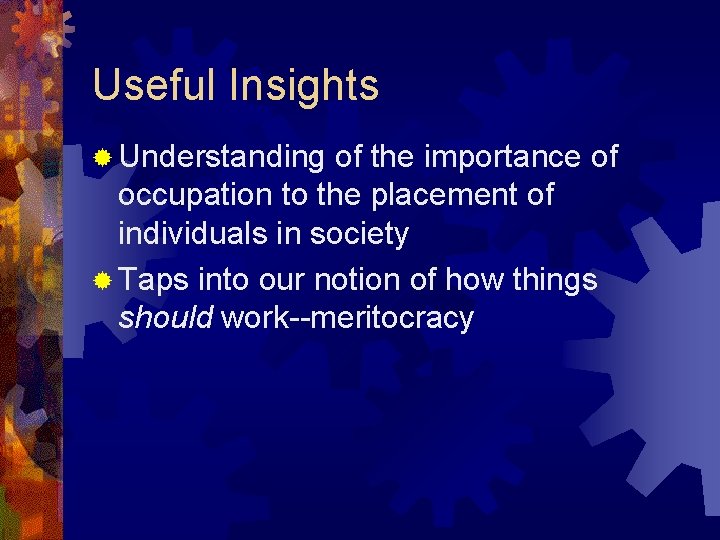 Useful Insights

Understanding of the importance of occupation to the placement of individuals in society

Taps into our notion of how things should work--meritocracy